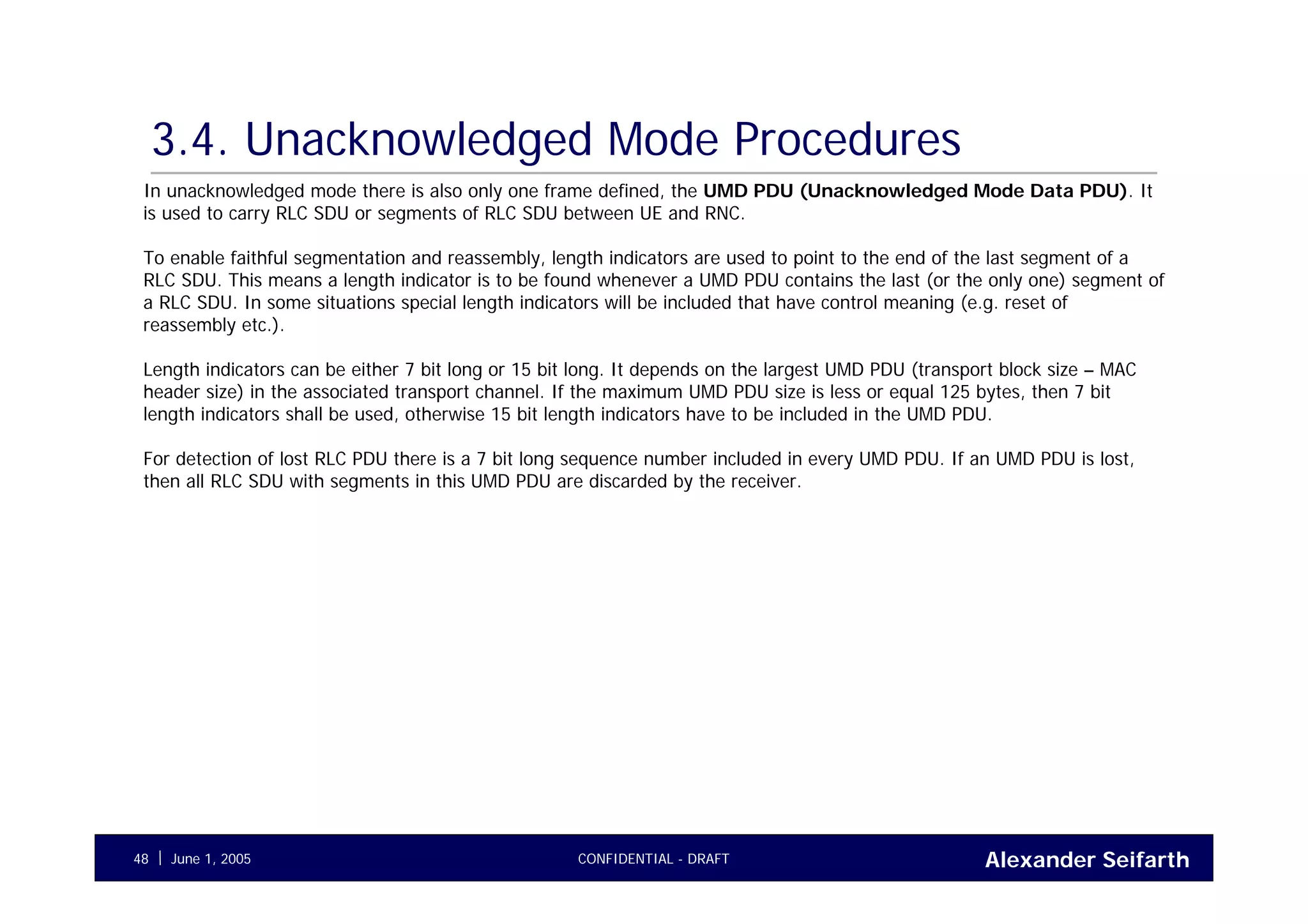 3.4. Unacknowledged Mode Procedures

In unacknowledged mode there is also only one frame defined, the UMD PDU (Unacknowledged Mode Data PDU). It is used to carry RLC SDU or segments of RLC SDU between UE and RNC.

To enable faithful segmentation and reassembly, length indicators are used to point to the end of the last segment of a RLC SDU. This means a length indicator is to be found whenever a UMD PDU contains the last (or the only one) segment of a RLC SDU. In some situations special length indicators will be included that have control meaning (e.g. reset of reassembly etc.).

Length indicators can be either 7 bit long or 15 bit long. It depends on the largest UMD PDU (transport block size – MAC header size) in the associated transport channel. If the maximum UMD PDU size is less or equal 125 bytes, then 7 bit length indicators shall be used, otherwise 15 bit length indicators have to be included in the UMD PDU.

For detection of lost RLC PDU there is a 7 bit long sequence number included in every UMD PDU. If an UMD PDU is lost, then all RLC SDU with segments in this UMD PDU are discarded by the receiver.

48 | June 1, 2005 CONFIDENTIAL - DRAFT Alexander Seifarth